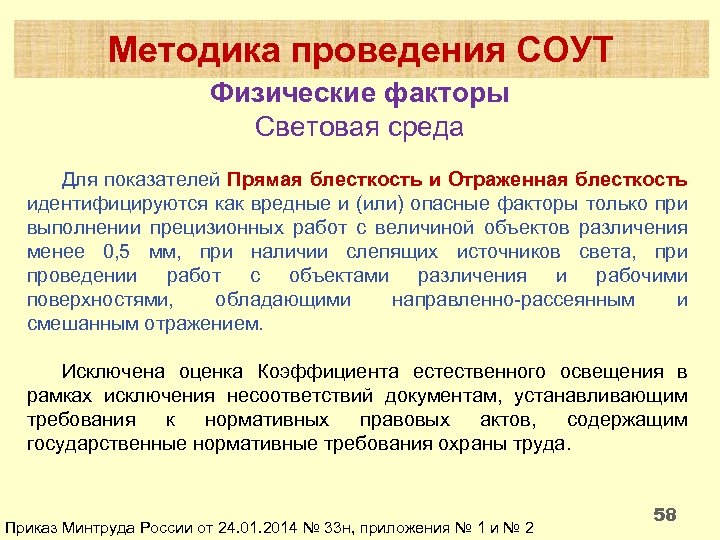 Методика проведения СОУТ

Физические факторы

Световая среда

Для показателей Прямая блесткость и Отраженная блесткость идентифицируются как вредные и (или) опасные факторы только при выполнении прецизионных работ с величиной объектов различения менее 0,5 мм, при наличии слепящих источников света, при проведении работ с объектами различения и рабочими поверхностями, обладающими направленно-рассеянным и смешанным отражением.

Исключена оценка Коэффициента естественного освещения в рамках исключения несоответствий документам, устанавливающим требования к нормативных правовых актов, содержащим государственные нормативные требования охраны труда.

58

Приказ Минтруда России от 24.01.2014 № 33н, приложения № 1 и № 2